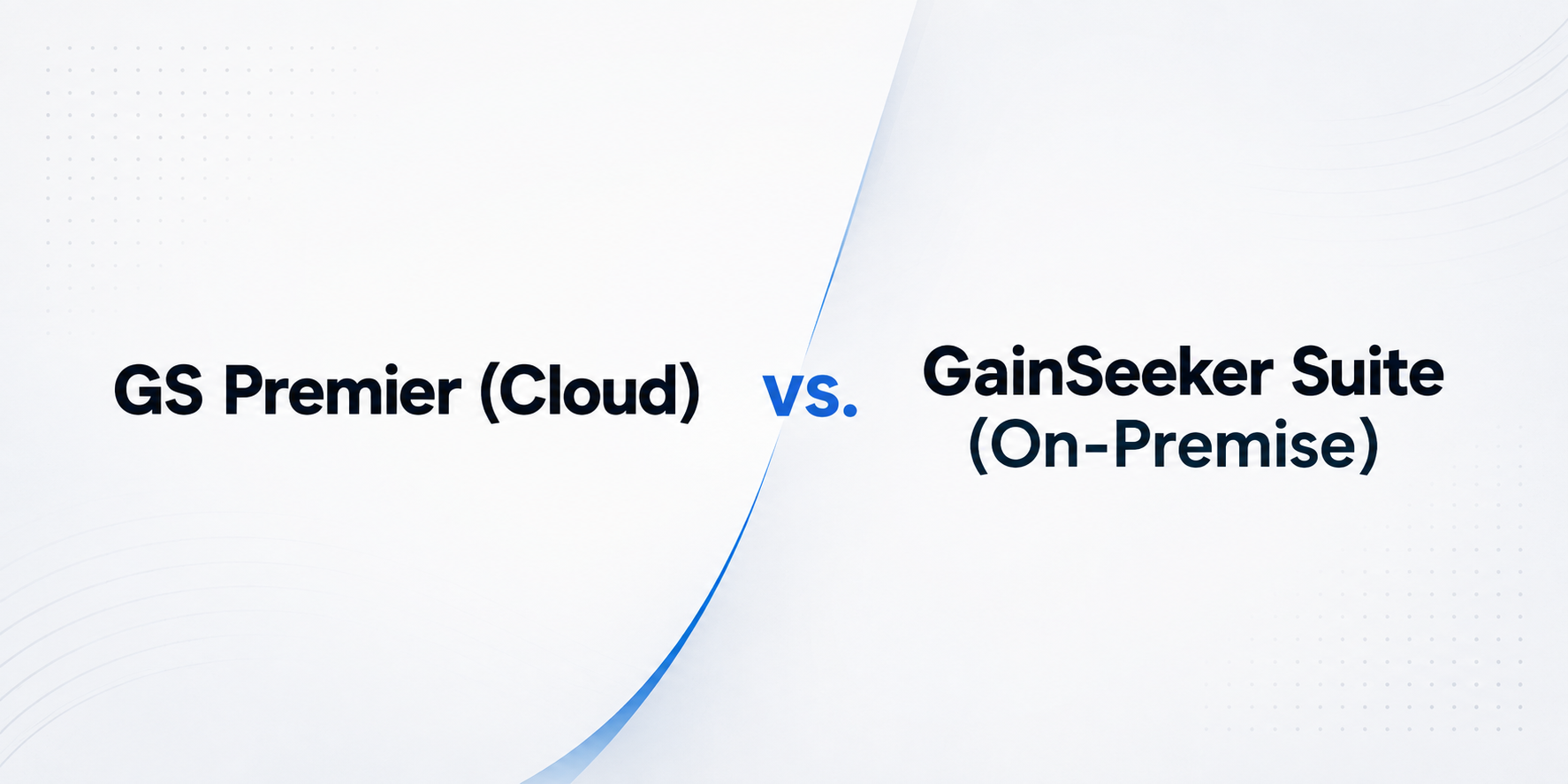 GS Premier (Cloud) vs. GainSeeker Suite (On-Premise)